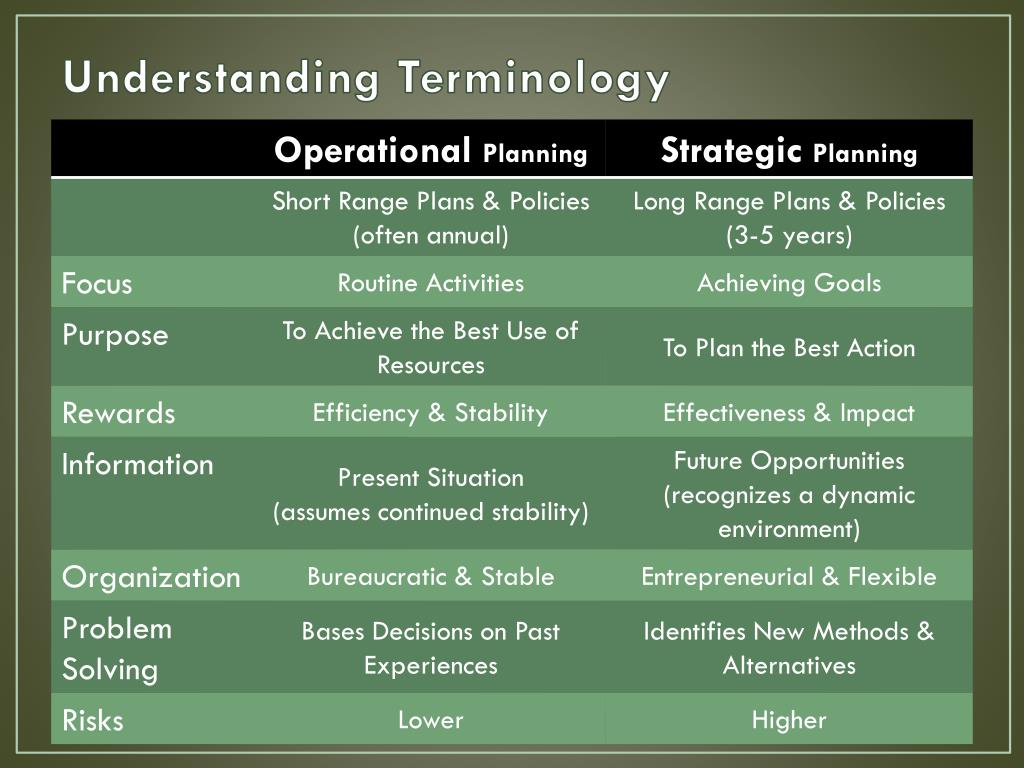 Understanding Terminology

| | Operational Planning | Strategic Planning |
|---|---|---|
| | Short Range Plans & Policies (often annual) | Long Range Plans & Policies (3-5 years) |
| Focus | Routine Activities | Achieving Goals |
| Purpose | To Achieve the Best Use of Resources | To Plan the Best Action |
| Rewards | Efficiency & Stability | Effectiveness & Impact |
| Information | Present Situation (assumes continued stability) | Future Opportunities (recognizes a dynamic environment) |
| Organization | Bureaucratic & Stable | Entrepreneurial & Flexible |
| Problem Solving | Bases Decisions on Past Experiences | Identifies New Methods & Alternatives |
| Risks | Lower | Higher |